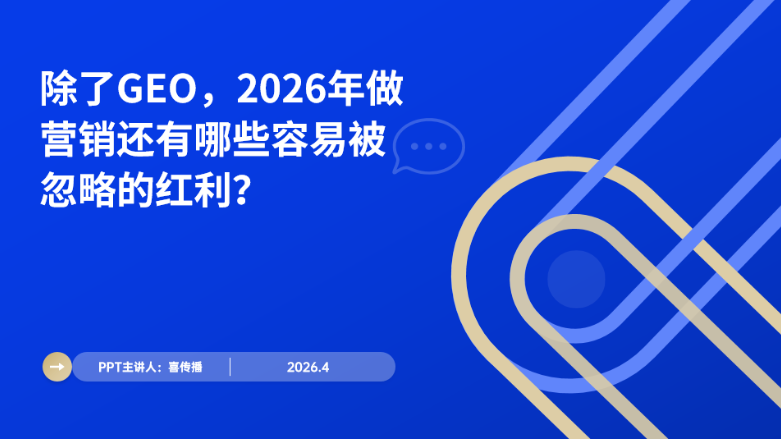 除了GEO，2026年做营销还有哪些容易被忽略的红利？

PPT主讲人：喜传播 | 2026.4